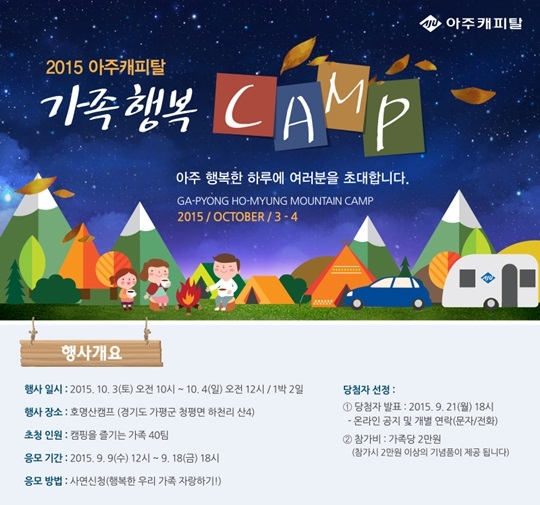 아주캐피탈

2015 아주캐피탈

가족 행복 CAMP

아주 행복한 하루에 여러분을 초대합니다.

GA-PYONG HO-MYUNG MOUNTAIN CAMP
2015 / OCTOBER / 3 - 4

행사개요

행사 일시 : 2015. 10. 3(토) 오전 10시 ~ 10. 4(일) 오전 12시 / 1박 2일

행사 장소 : 호명산캠프 (경기도 가평군 청평면 하천리 산4)

초청 인원 : 캠핑을 즐기는 가족 40팀

응모 기간 : 2015. 9. 9(수) 12시 ~ 9. 18(금) 18시

응모 방법 : 사연신청(행복한 우리 가족 자랑하기!)

당첨자 선정 :
① 당첨자 발표 : 2015. 9. 21(월) 18시
- 온라인 공지 및 개별 연락(문자/전화)

② 참가비 : 가족당 2만원
(참가시 2만원 이상의 기념품이 제공 됩니다)